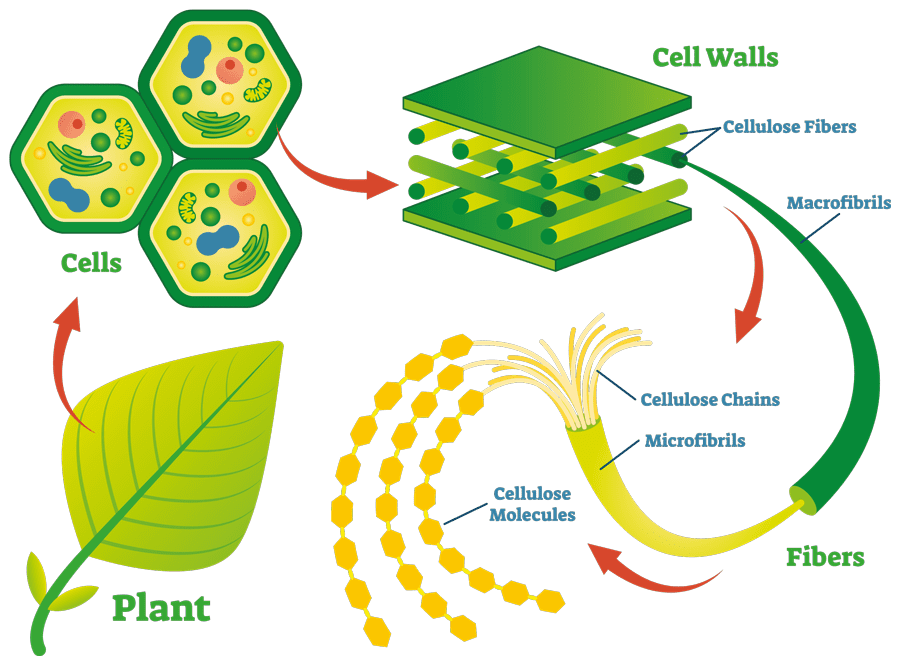 Cell Walls

Cellulose Fibers

Macrofibrils

Cells

Cellulose Chains

Microfibrils

Cellulose Molecules

Fibers

Plant